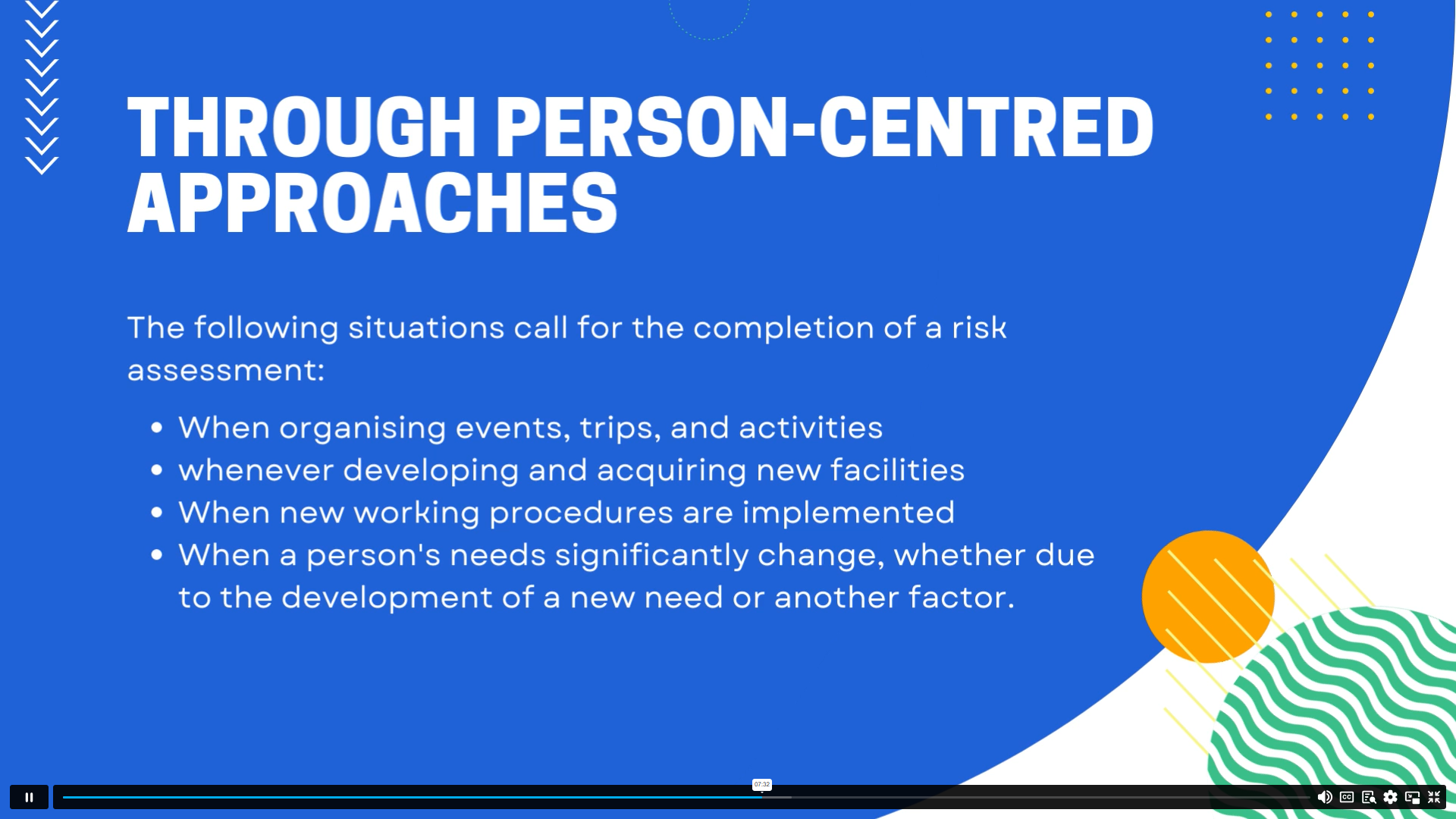 THROUGH PERSON-CENTRED APPROACHES

The following situations call for the completion of a risk assessment:

• When organising events, trips, and activities
• whenever developing and acquiring new facilities
• When new working procedures are implemented
• When a person's needs significantly change, whether due to the development of a new need or another factor.

07:32